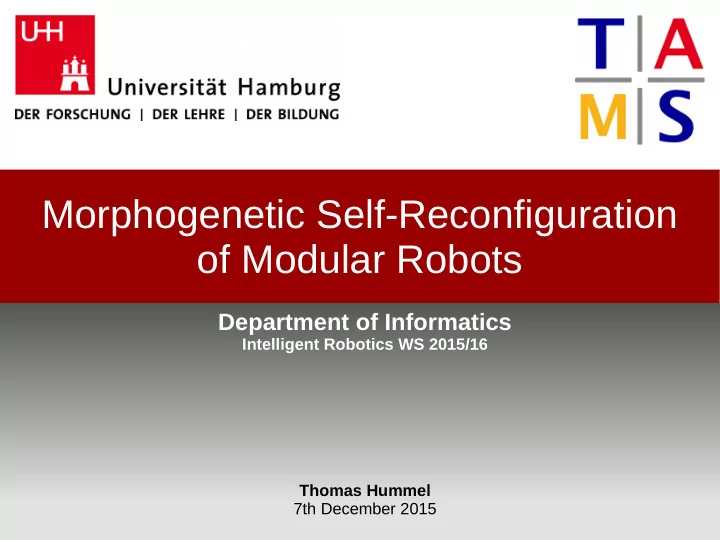 UHH

Universität Hamburg
DER FORSCHUNG | DER LEHRE | DER BILDUNG

T A
M S

Morphogenetic Self-Reconfiguration of Modular Robots

Department of Informatics
Intelligent Robotics WS 2015/16

Thomas Hummel
7th December 2015